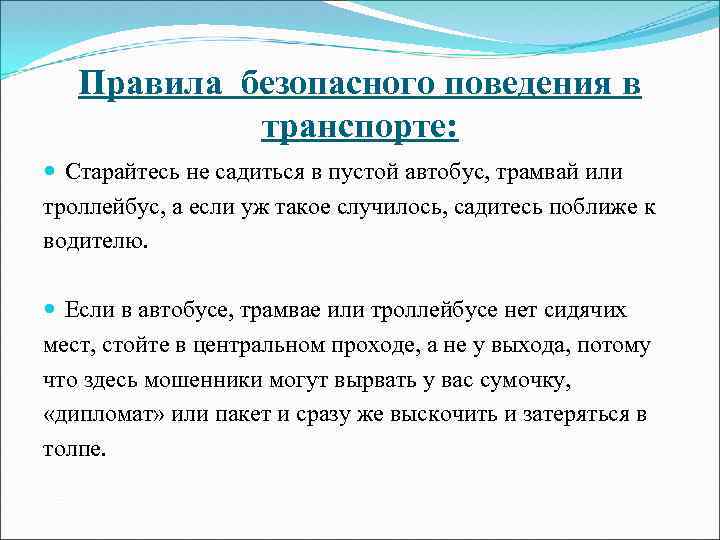 Правила безопасного поведения в транспорте:

Старайтесь не садиться в пустой автобус, трамвай или троллейбус, а если уж такое случилось, садитесь поближе к водителю.

Если в автобусе, трамвае или троллейбусе нет сидячих мест, стойте в центральном проходе, а не у выхода, потому что здесь мошенники могут вырвать у вас сумочку, «дипломат» или пакет и сразу же выскочить и затеряться в толпе.